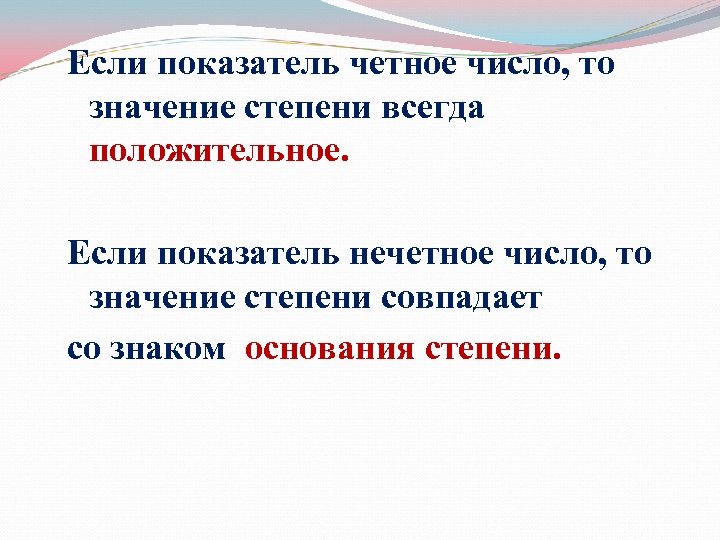 Если показатель четное число, то значение степени всегда положительное.

Если показатель нечетное число, то значение степени совпадает
со знаком основания степени.